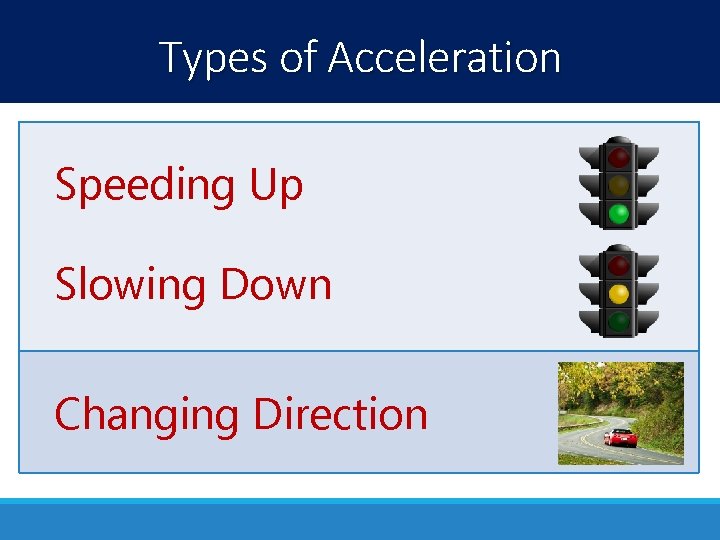 Types of Acceleration

Speeding Up

Slowing Down

Changing Direction